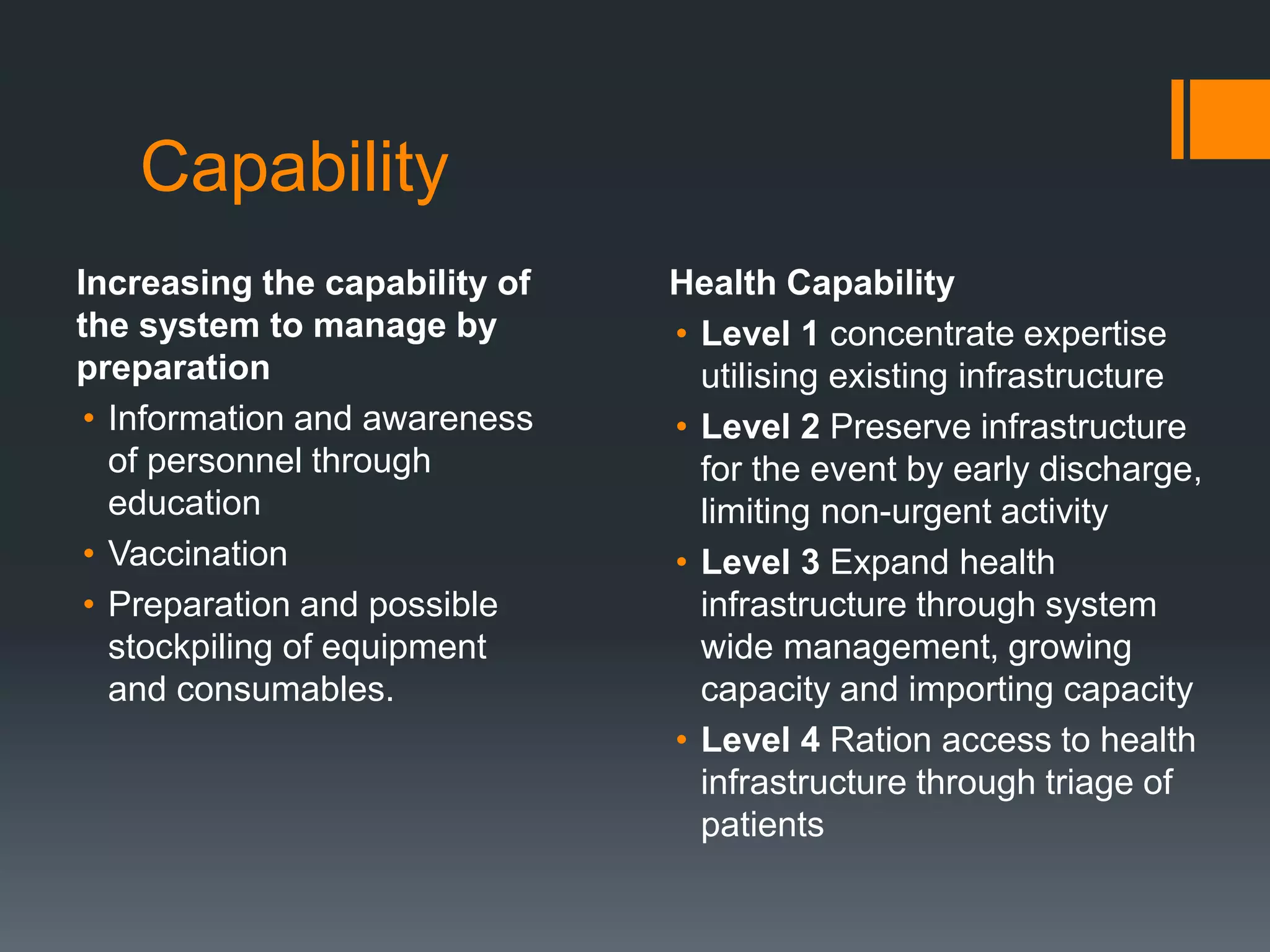 Capability

Increasing the capability of the system to manage by preparation

• Information and awareness of personnel through education
• Vaccination
• Preparation and possible stockpiling of equipment and consumables.

Health Capability

• Level 1 concentrate expertise utilising existing infrastructure
• Level 2 Preserve infrastructure for the event by early discharge, limiting non-urgent activity
• Level 3 Expand health infrastructure through system wide management, growing capacity and importing capacity
• Level 4 Ration access to health infrastructure through triage of patients